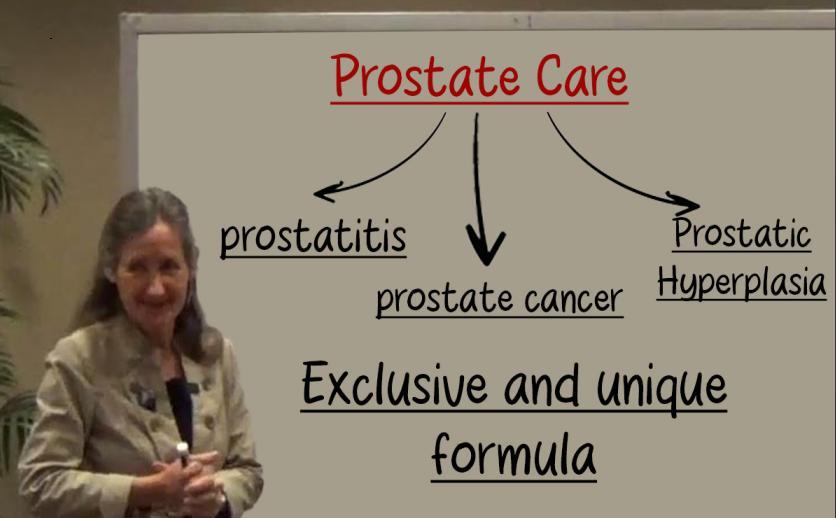 Prostate Care

prostatitis

prostate cancer

Prostatic Hyperplasia

Exclusive and unique formula